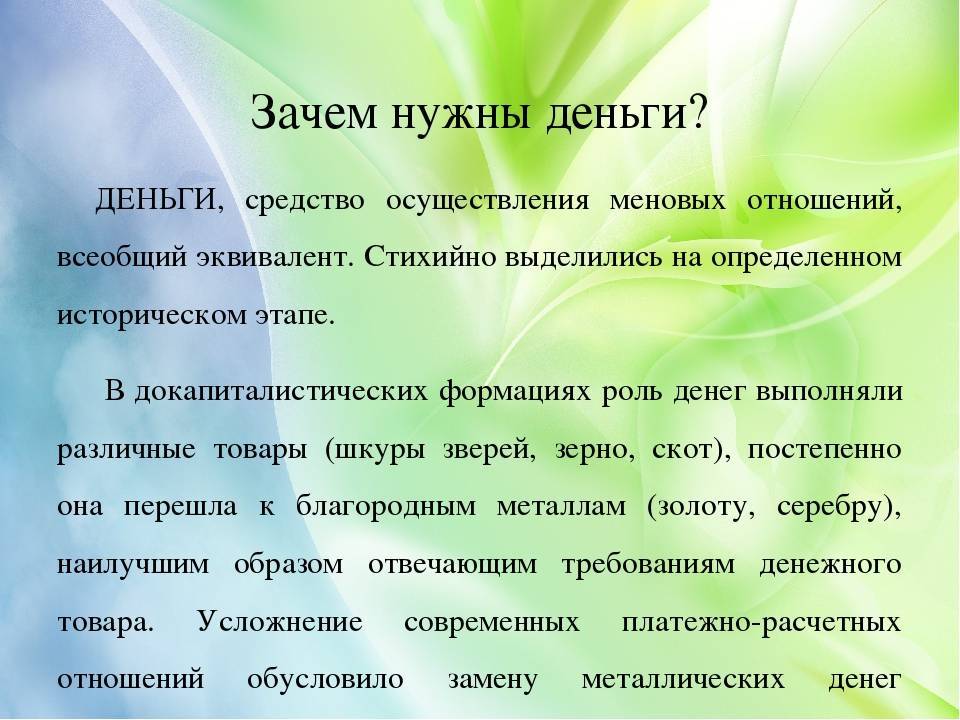 Зачем нужны деньги?

ДЕНЬГИ, средство осуществления меновых отношений, всеобщий эквивалент. Стихийно выделились на определенном историческом этапе.

В докапиталистических формациях роль денег выполняли различные товары (шкуры зверей, зерно, скот), постепенно она перешла к благородным металлам (золоту, серебру), наилучшим образом отвечающим требованиям денежного товара. Усложнение современных платежно-расчетных отношений обусловило замену металлических денег